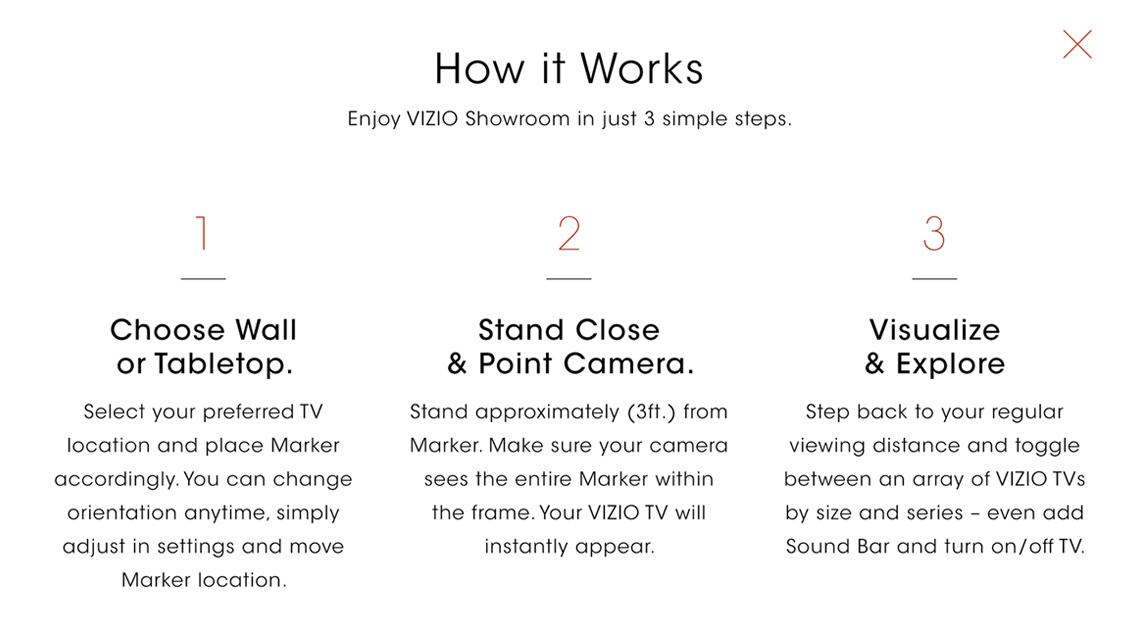 How it Works

Enjoy VIZIO Showroom in just 3 simple steps.

1

Choose Wall or Tabletop.

Select your preferred TV location and place Marker accordingly. You can change orientation anytime, simply adjust in settings and move Marker location.

2

Stand Close & Point Camera.

Stand approximately (3ft.) from Marker. Make sure your camera sees the entire Marker within the frame. Your VIZIO TV will instantly appear.

3

Visualize & Explore

Step back to your regular viewing distance and toggle between an array of VIZIO TVs by size and series – even add Sound Bar and turn on/off TV.